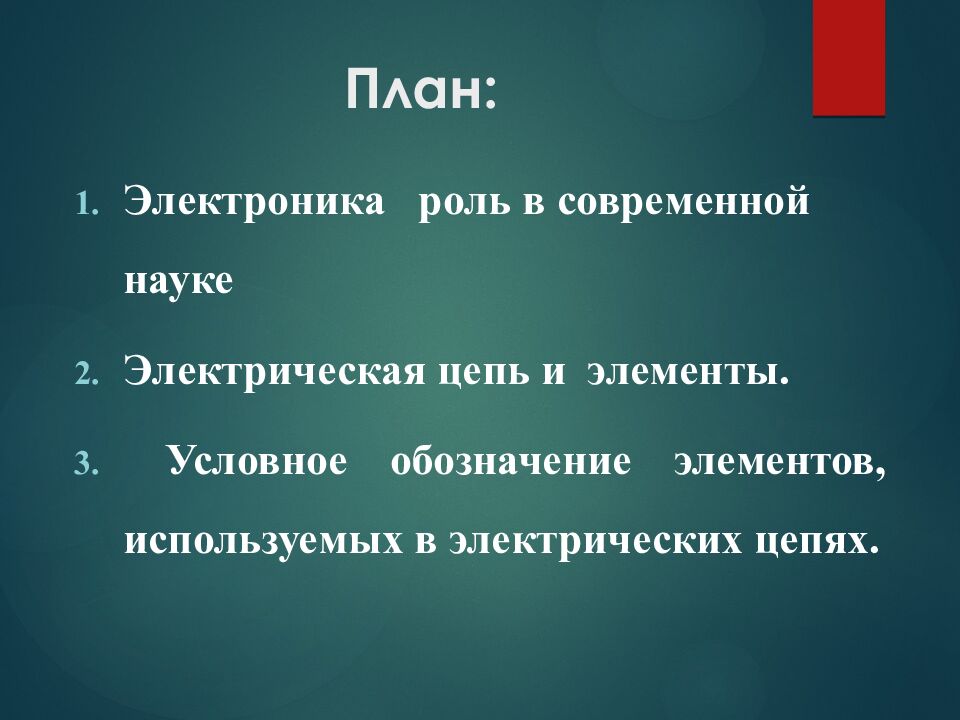 План:

1. Электроника роль в современной науке
2. Электрическая цепь и элементы.
3. Условное обозначение элементов, используемых в электрических цепях.